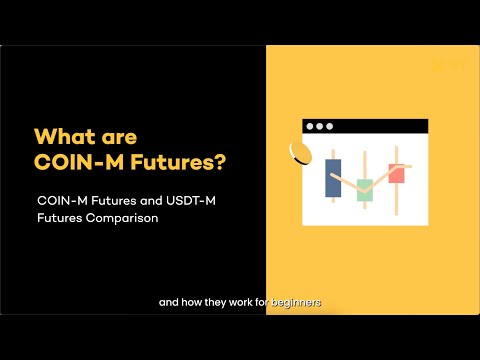 What are COIN-M Futures?

COIN-M Futures and USDT-M Futures Comparison

and how they work for beginners